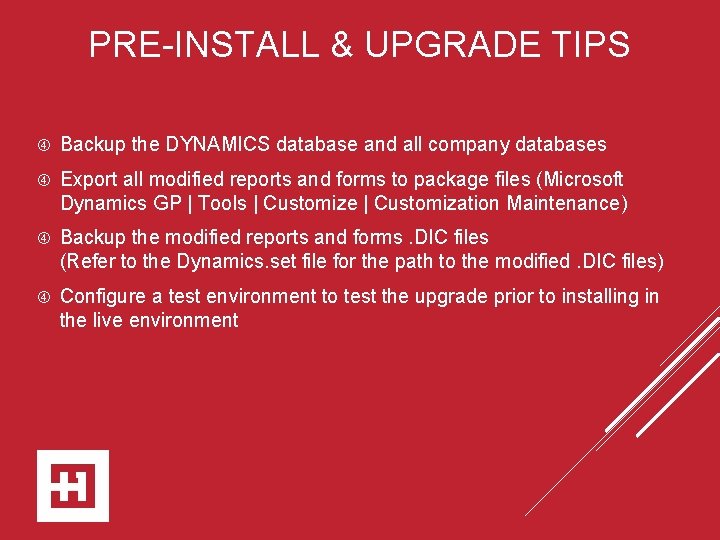 PRE-INSTALL & UPGRADE TIPS

④ Backup the DYNAMICS database and all company databases

④ Export all modified reports and forms to package files (Microsoft Dynamics GP | Tools | Customize | Customization Maintenance)

④ Backup the modified reports and forms .DIC files (Refer to the Dynamics.set file for the path to the modified .DIC files)

④ Configure a test environment to test the upgrade prior to installing in the live environment